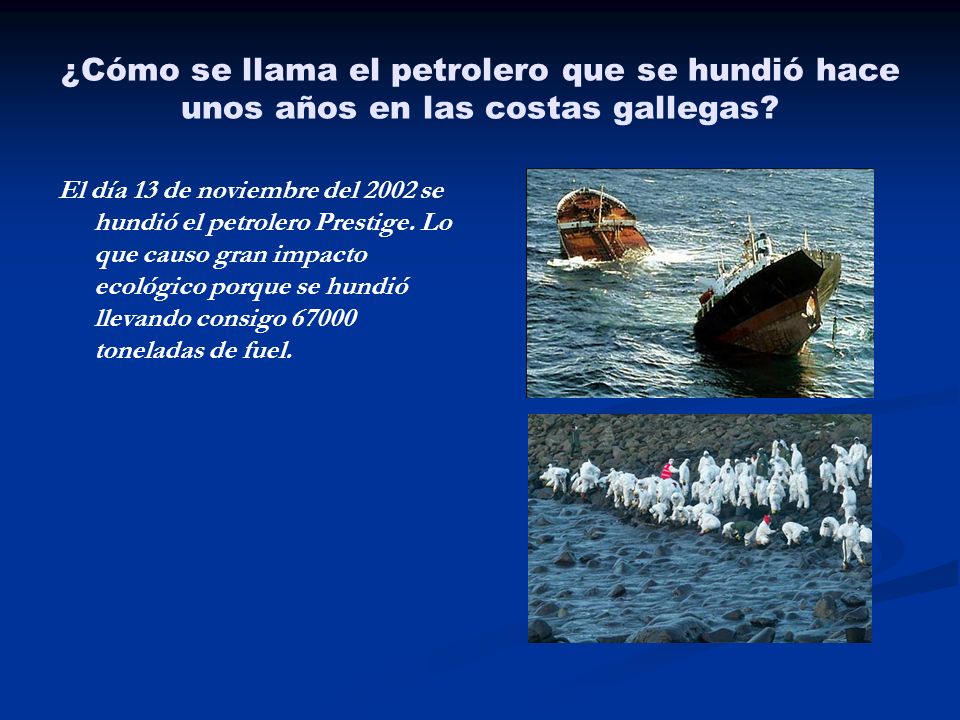 ¿Cómo se llama el petrolero que se hundió hace unos años en las costas gallegas?

El día 13 de noviembre del 2002 se hundió el petrolero Prestige. Lo que causo gran impacto ecológico porque se hundió llevando consigo 67000 toneladas de fuel.